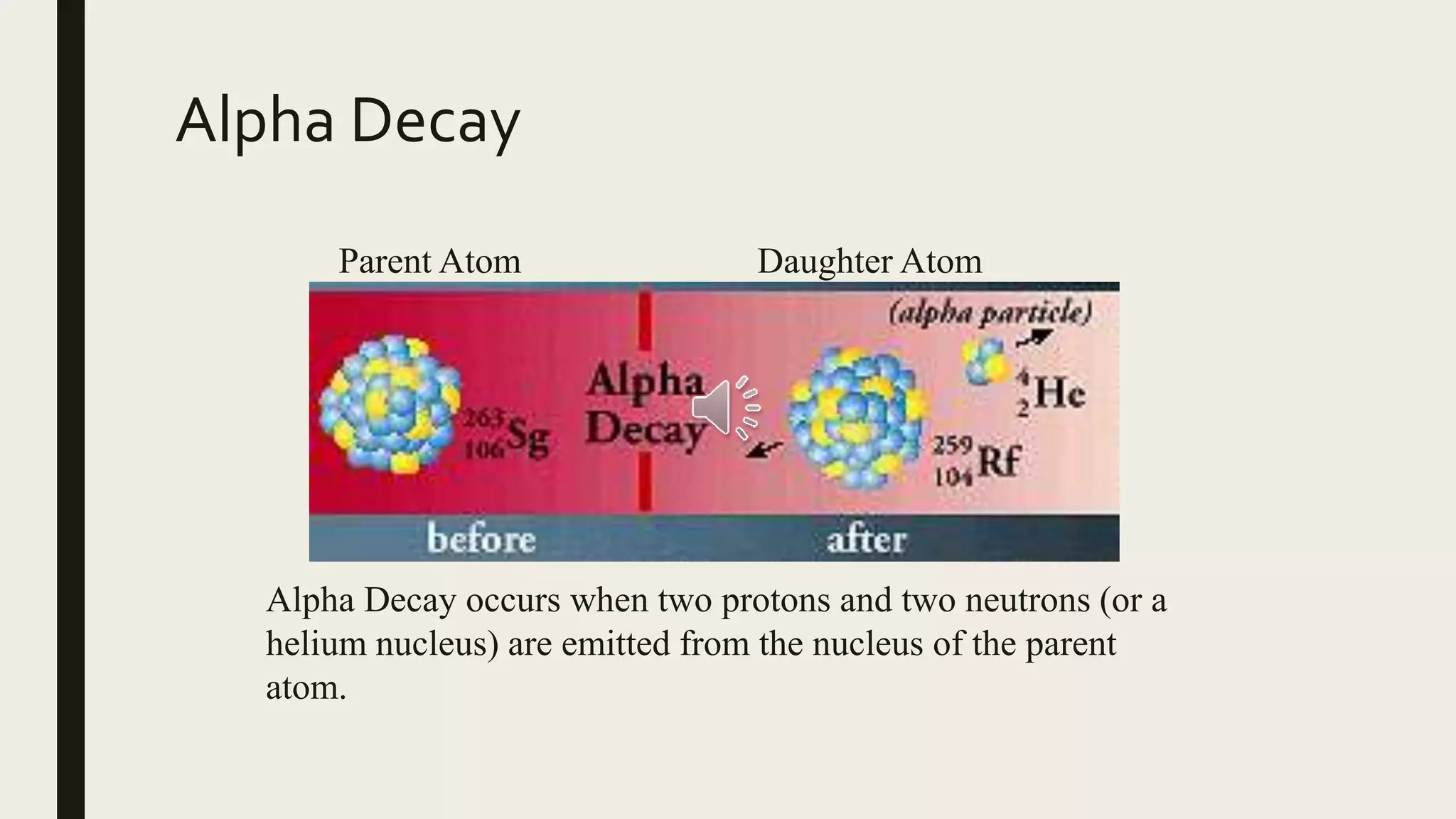 Alpha Decay

Parent Atom

Daughter Atom

(alpha particle)

$^{263}_{106}Sg$

Alpha Decay

$^{4}_{2}He$

$^{259}_{104}Rf$

before

after

Alpha Decay occurs when two protons and two neutrons (or a helium nucleus) are emitted from the nucleus of the parent atom.